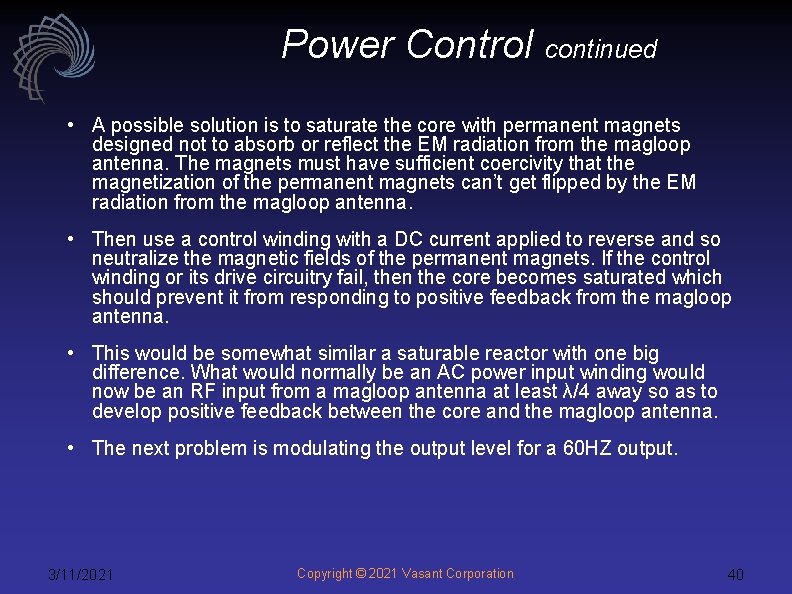 Power Control continued

• A possible solution is to saturate the core with permanent magnets designed not to absorb or reflect the EM radiation from the magloop antenna. The magnets must have sufficient coercivity that the magnetization of the permanent magnets can't get flipped by the EM radiation from the magloop antenna.

• Then use a control winding with a DC current applied to reverse and so neutralize the magnetic fields of the permanent magnets. If the control winding or its drive circuitry fail, then the core becomes saturated which should prevent it from responding to positive feedback from the magloop antenna.

• This would be somewhat similar a saturable reactor with one big difference. What would normally be an AC power input winding would now be an RF input from a magloop antenna at least $\lambda/4$ away so as to develop positive feedback between the core and the magloop antenna.

• The next problem is modulating the output level for a 60HZ output.

3/11/2021

Copyright © 2021 Vasant Corporation

40